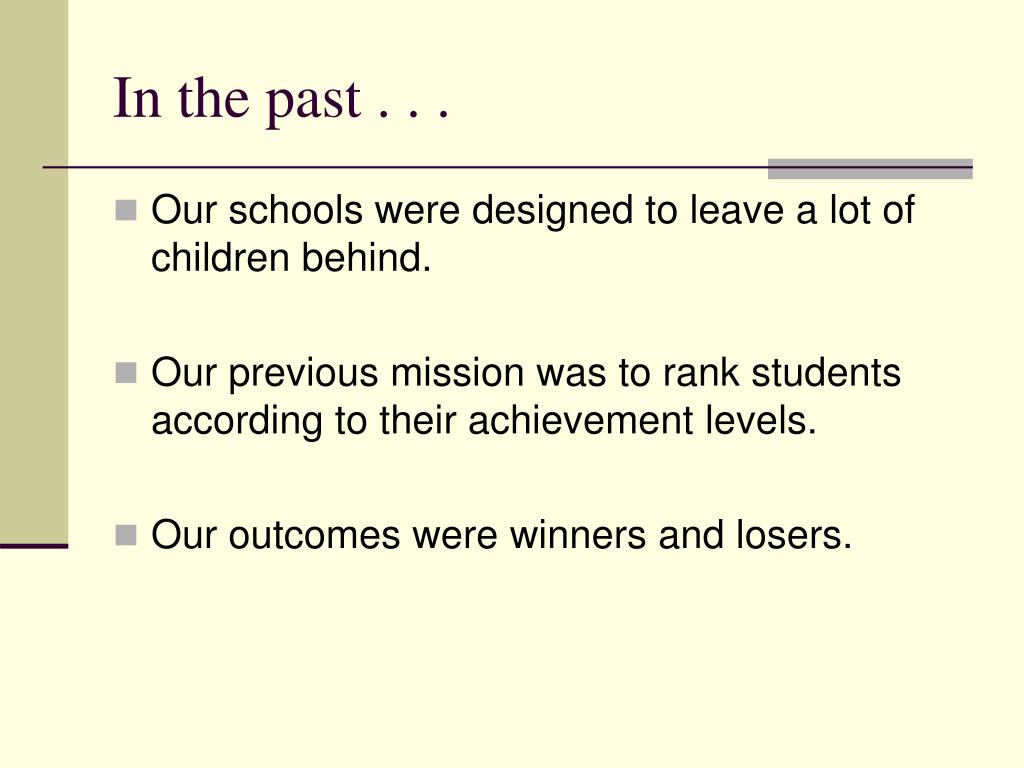 In the past . . .

Our schools were designed to leave a lot of children behind.

Our previous mission was to rank students according to their achievement levels.

Our outcomes were winners and losers.